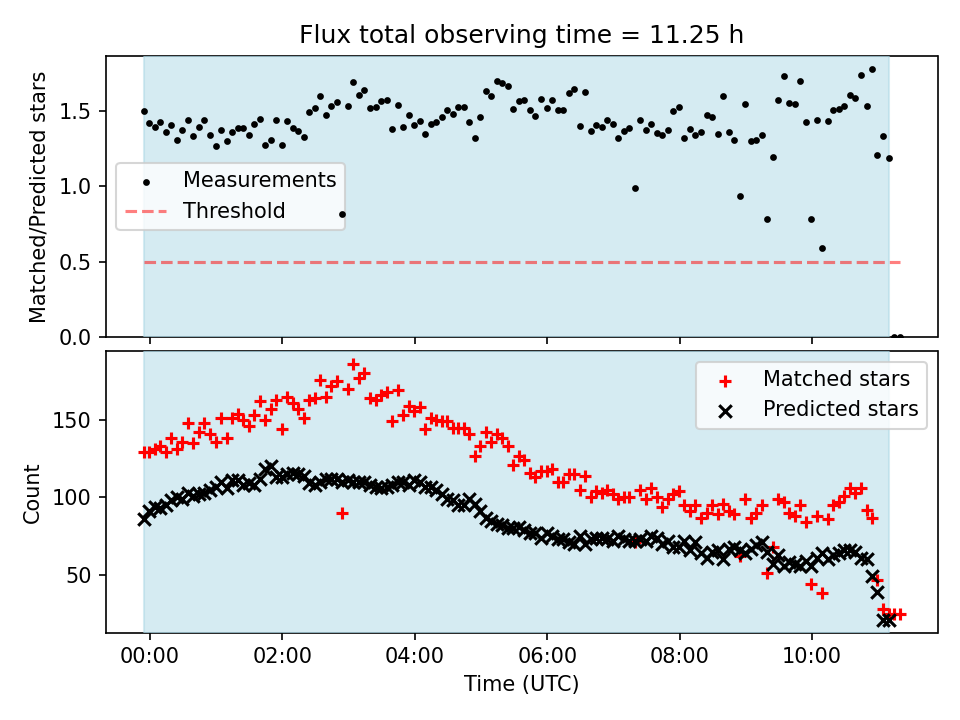 Flux total observing time = 11.25 h

Matched/Predicted stars

1.5
1.0
0.5
0.0

Measurements
Threshold

Count

150
100
50

Matched stars
Predicted stars

00:00
02:00
04:00
06:00
08:00
10:00

Time (UTC)